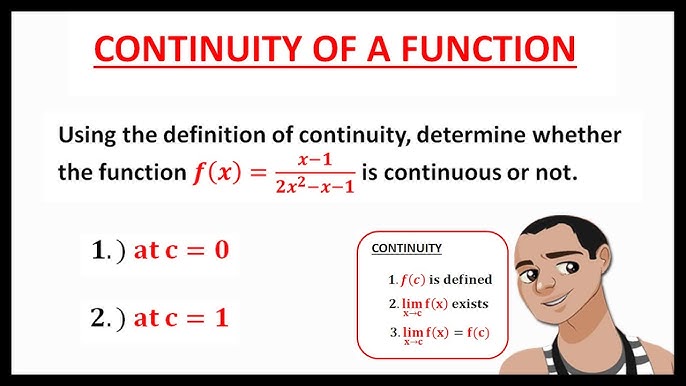 CONTINUITY OF A FUNCTION

Using the definition of continuity, determine whether the function $f(x) = \frac{x-1}{2x^2-x-1}$ is continuous or not.

1.) at $c = 0$

2.) at $c = 1$

CONTINUITY

1. $f(c)$ is defined
2. $\lim_{x \to c} f(x)$ exists
3. $\lim_{x \to c} f(x) = f(c)$